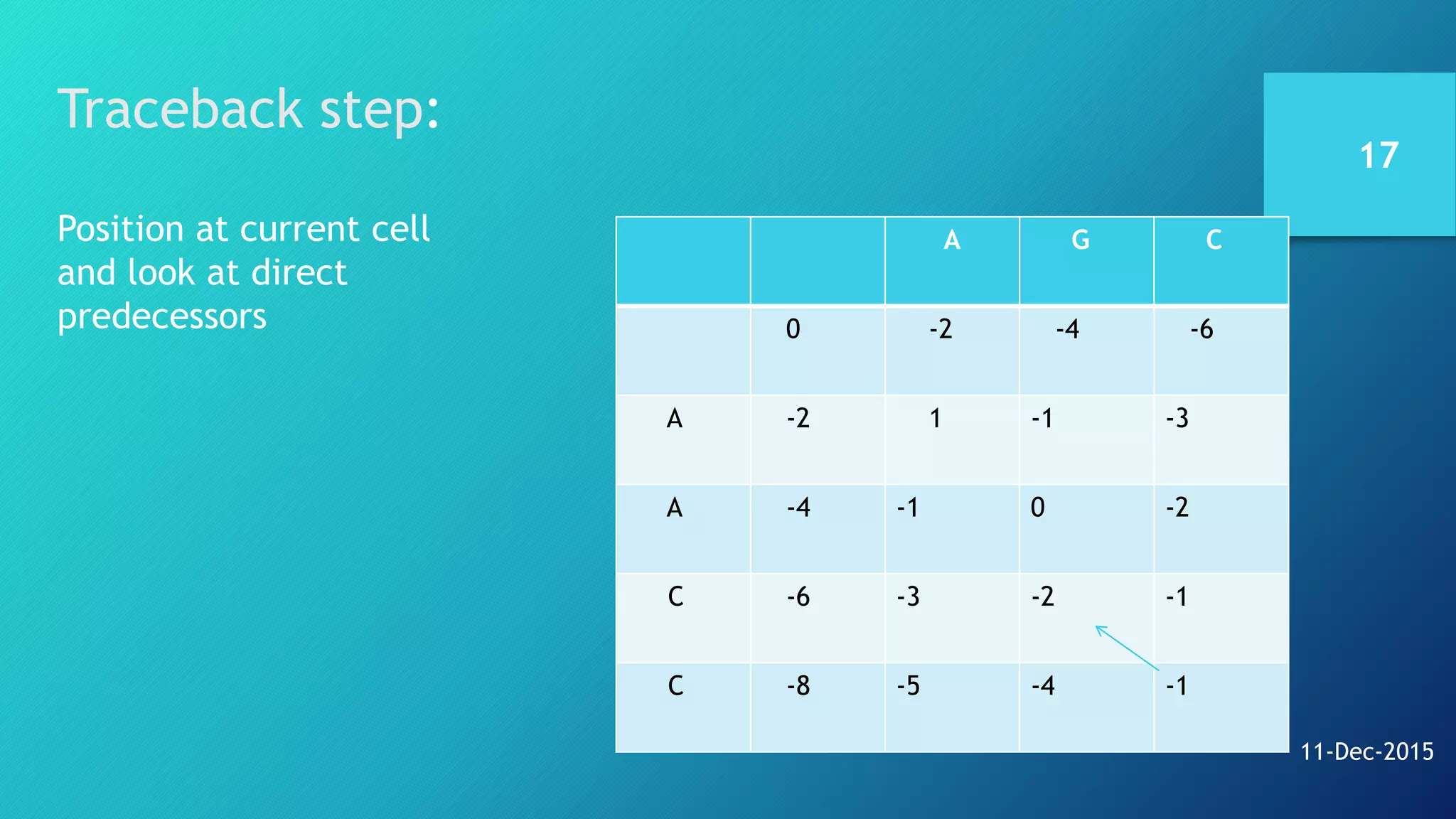 Traceback step:

17

Position at current cell and look at direct predecessors

| | | A | G | C |
|---|---|---|---|---|
| | 0 | -2 | -4 | -6 |
| A | -2 | 1 | -1 | -3 |
| A | -4 | -1 | 0 | -2 |
| C | -6 | -3 | -2 | -1 |
| C | -8 | -5 | -4 | -1 |

11-Dec-2015